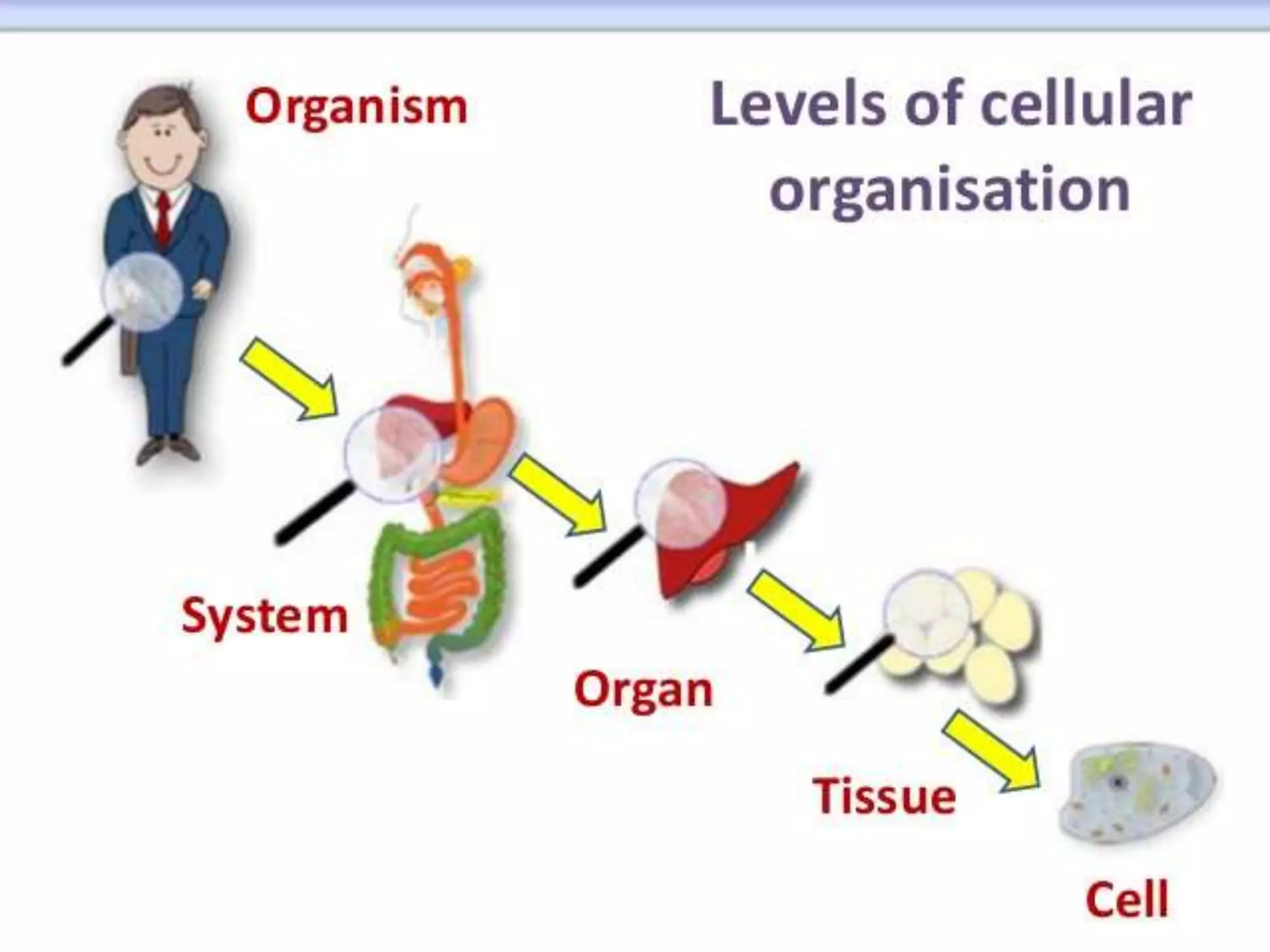 Levels of cellular organisation

Organism

System

Organ

Tissue

Cell